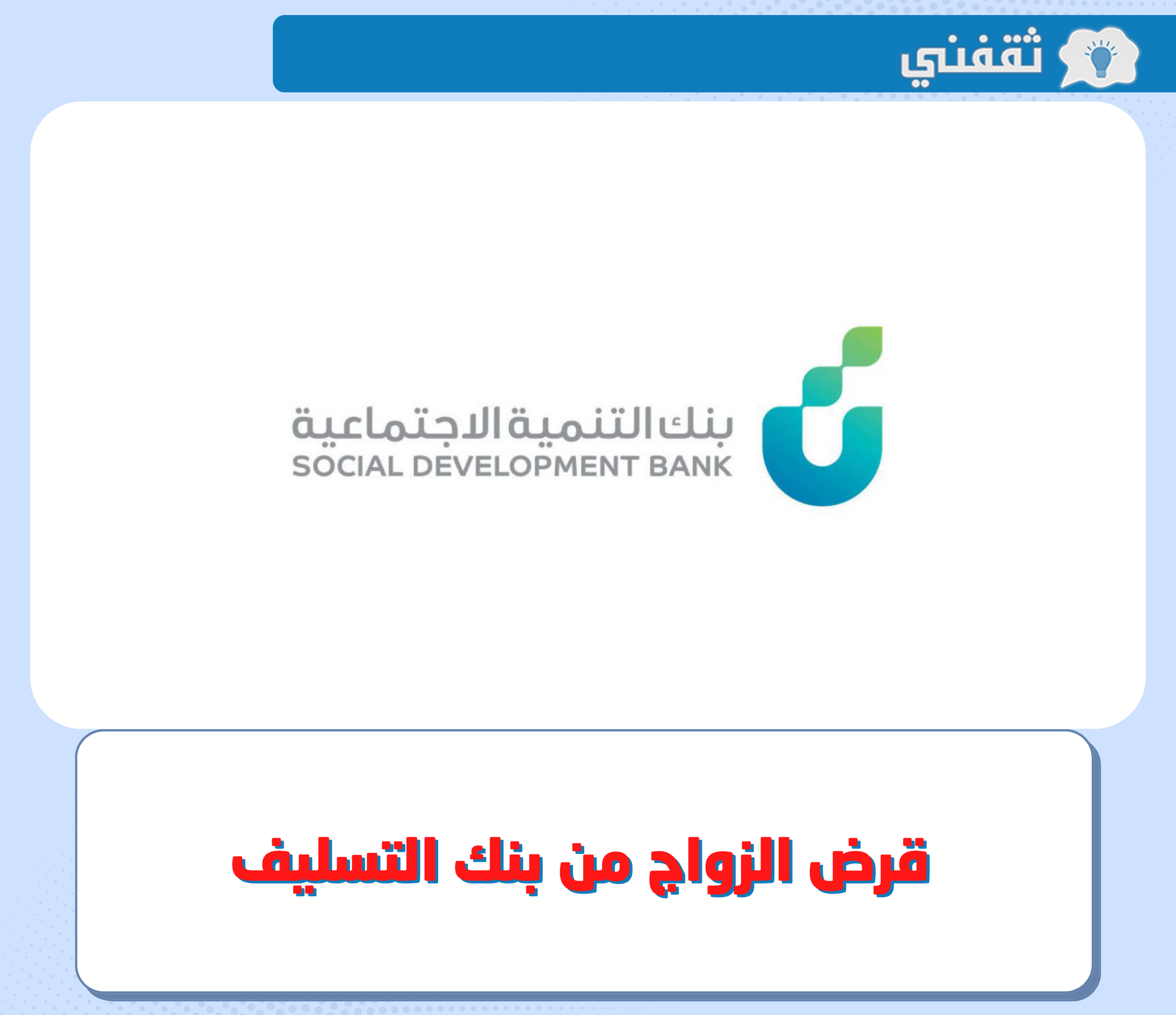 ثقفني

بنك التنمية الاجتماعية
SOCIAL DEVELOPMENT BANK

قرض الزواج من بنك التسليف